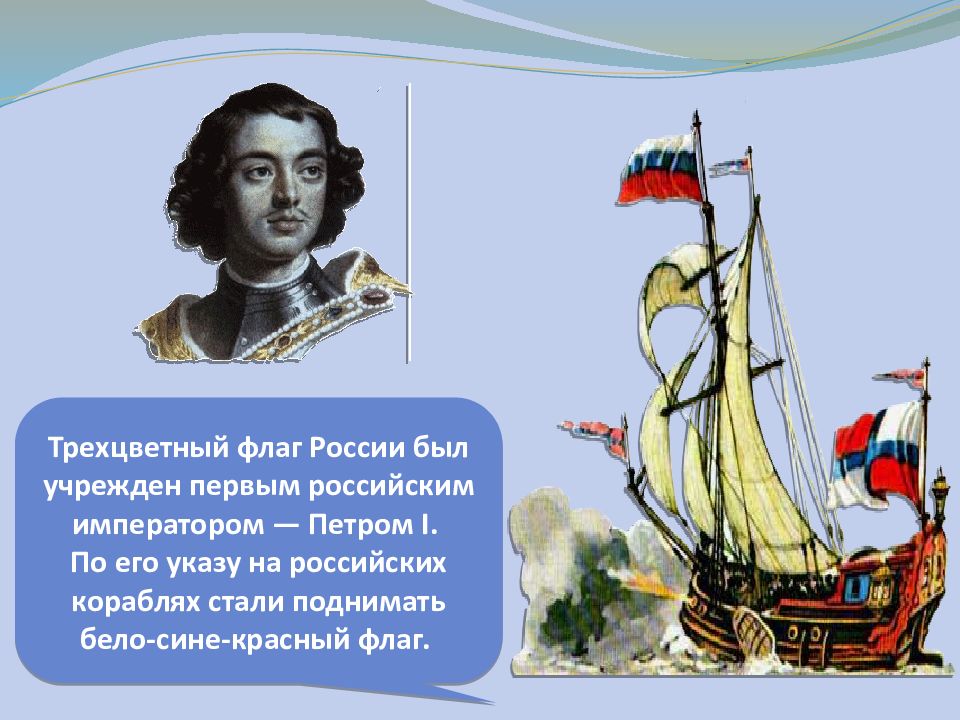 Трехцветный флаг России был учрежден первым российским императором — Петром I.
По его указу на российских кораблях стали поднимать бело-сине-красный флаг.